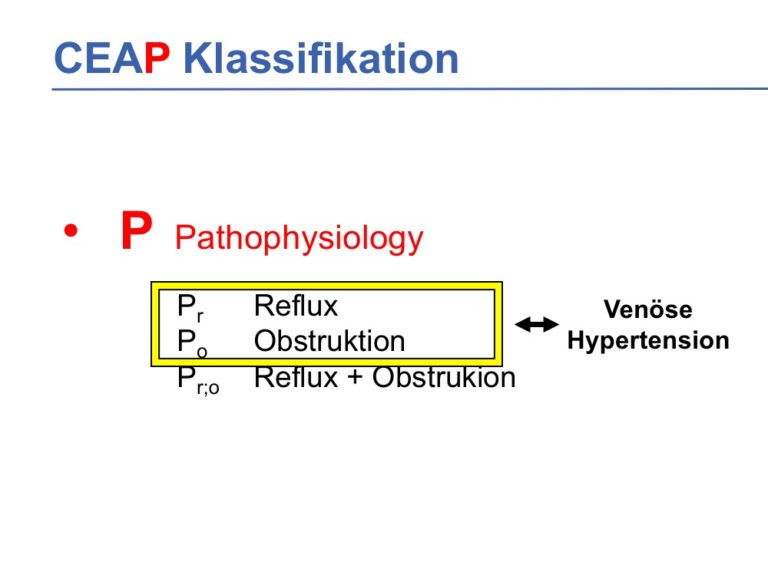 CEAP Klassifikation

• P Pathophysiology

$P_r$ Reflux
$P_o$ Obstruktion
$P_{r;o}$ Reflux + Obstrukion

Venöse Hypertension